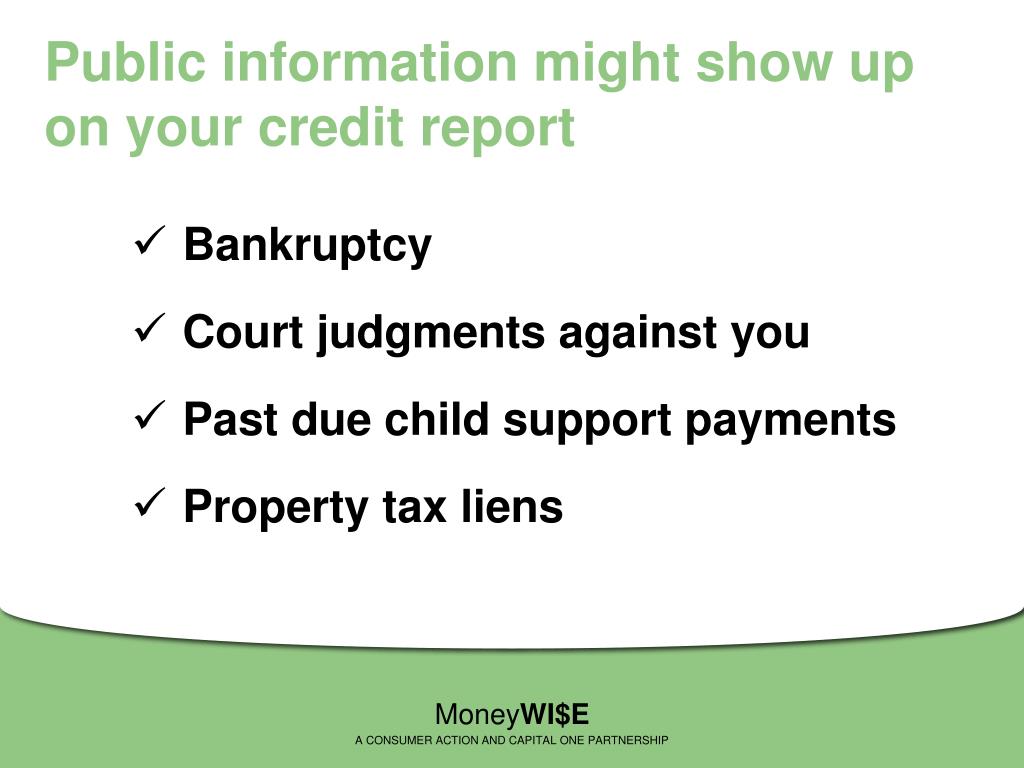 Public information might show up on your credit report

✓ Bankruptcy

✓ Court judgments against you

✓ Past due child support payments

✓ Property tax liens

MoneyWI$E
A CONSUMER ACTION AND CAPITAL ONE PARTNERSHIP